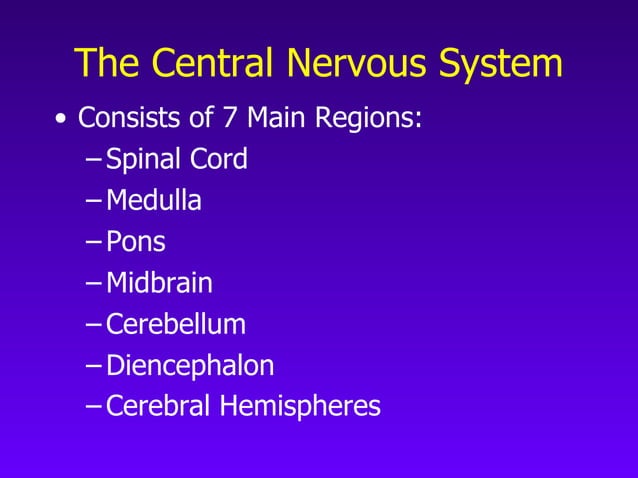 The Central Nervous System

• Consists of 7 Main Regions:
– Spinal Cord
– Medulla
– Pons
– Midbrain
– Cerebellum
– Diencephalon
– Cerebral Hemispheres